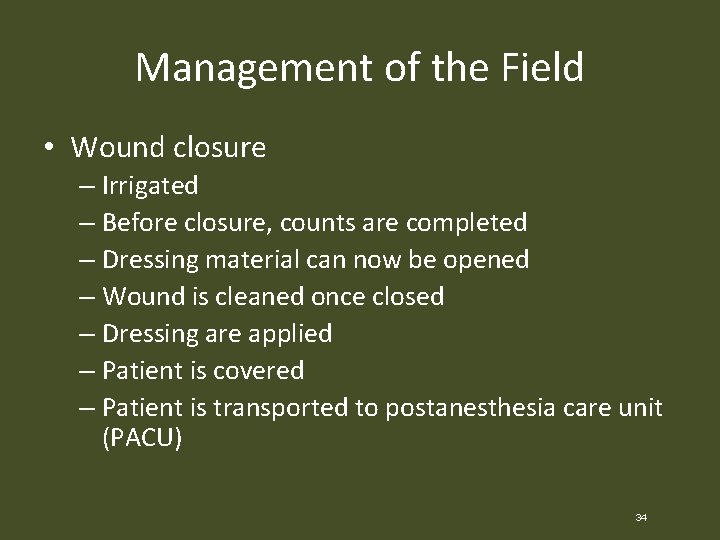 Management of the Field

• Wound closure
– Irrigated
– Before closure, counts are completed
– Dressing material can now be opened
– Wound is cleaned once closed
– Dressing are applied
– Patient is covered
– Patient is transported to postanesthesia care unit (PACU)

34